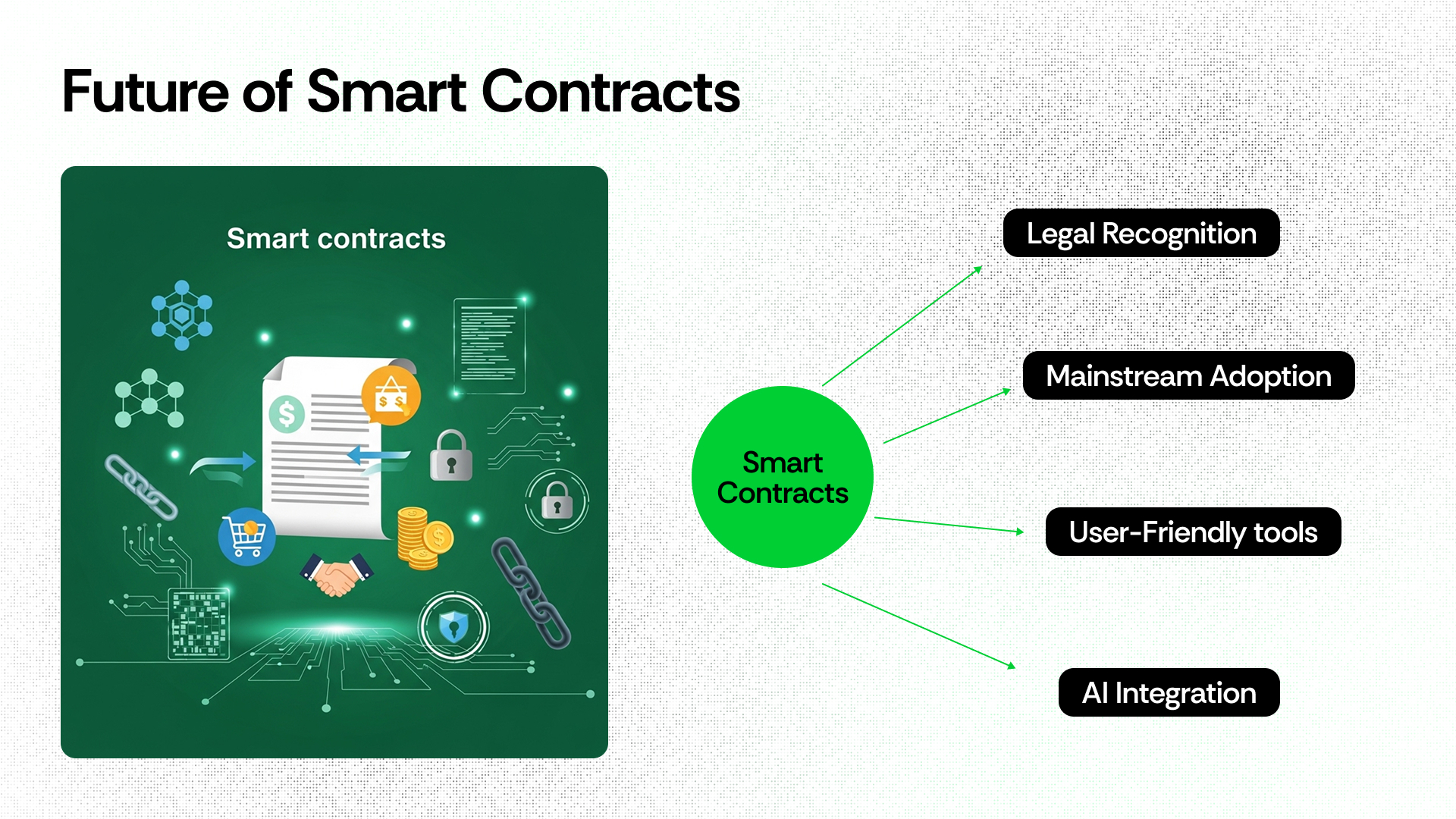 Future of Smart Contracts

Smart contracts

Smart Contracts

Legal Recognition

Mainstream Adoption

User-Friendly tools

AI Integration